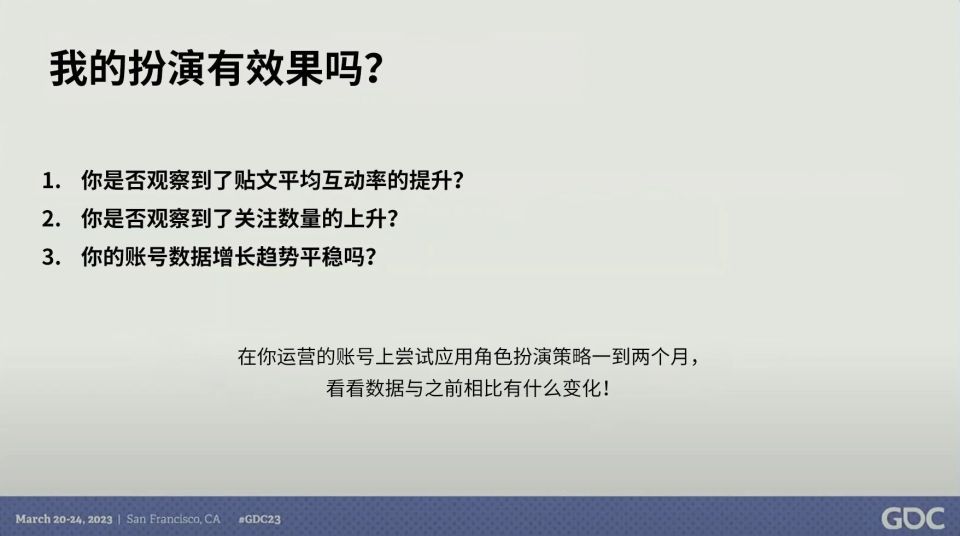 我的扮演有效果吗？

1. 你是否观察到了贴文平均互动率的提升？
2. 你是否观察到了关注数量的上升？
3. 你的账号数据增长趋势平稳吗？

在你运营的账号上尝试应用角色扮演策略一到两个月，
看看数据与之前相比有什么变化！

March 20-24, 2023 | San Francisco, CA #GDC23

GDC